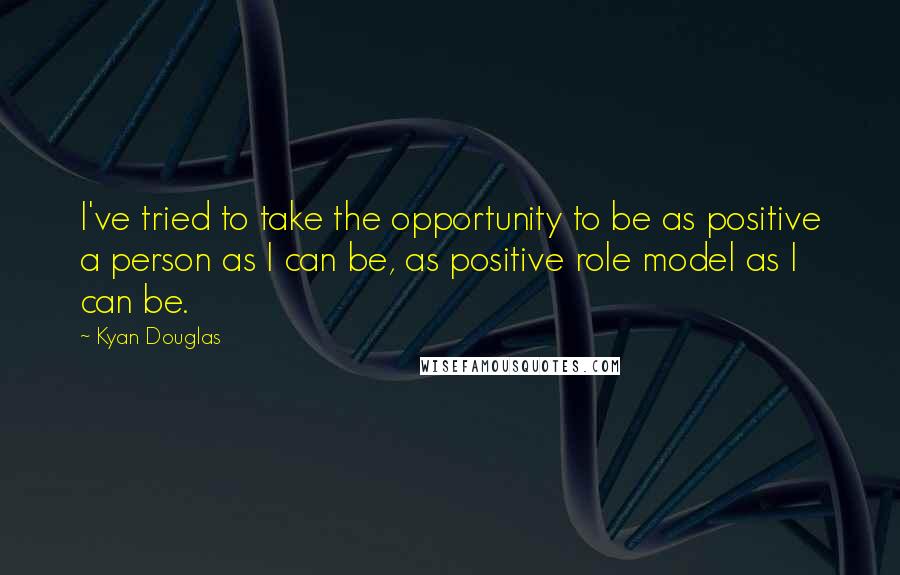 I've tried to take the opportunity to be as positive a person as I can be, as positive role model as I can be.

~ Kyan Douglas

WISEFAMOUSQUOTES.COM